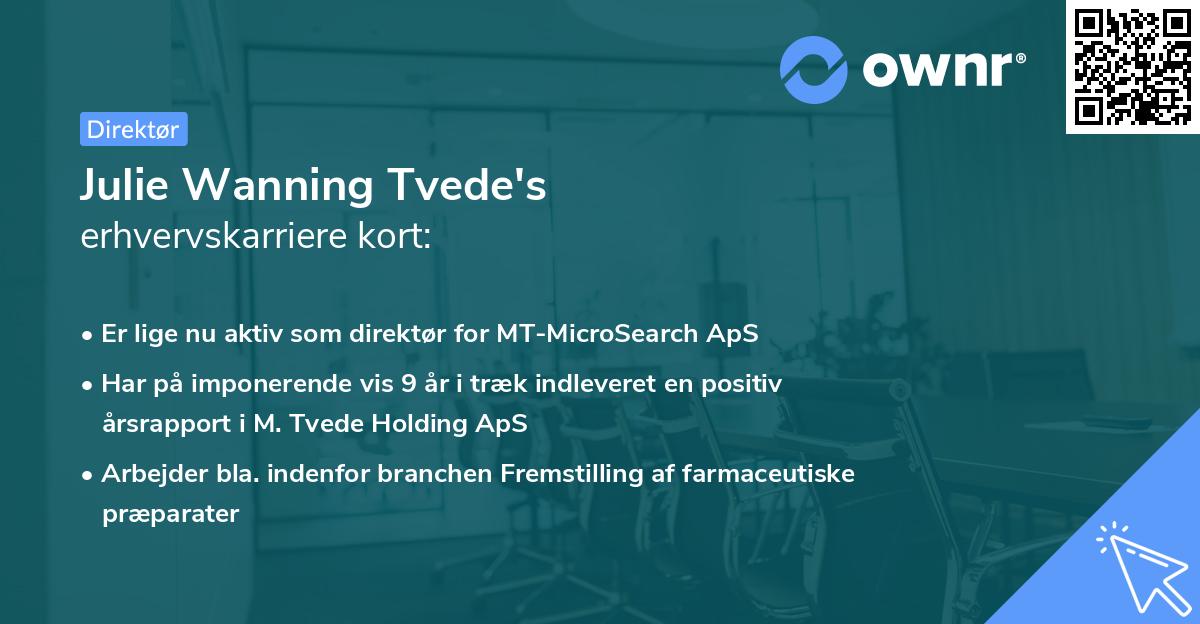 ownr®

Direktør

Julie Wanning Tvede's
erhvervskarriere kort:

• Er lige nu aktiv som direktør for MT-MicroSearch ApS
• Har på imponerende vis 9 år i træk indleveret en positiv årsrapport i M. Tvede Holding ApS
• Arbejder bla. indenfor branchen Fremstilling af farmaceutiske præparater